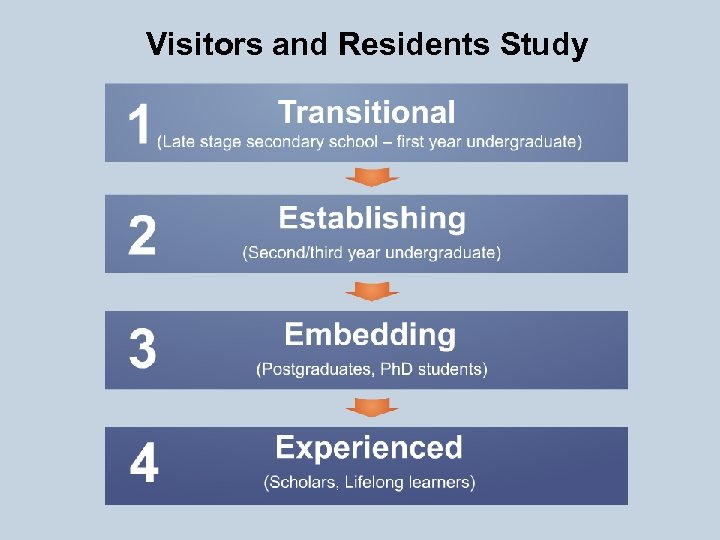 Visitors and Residents Study

1 Transitional
(Late stage secondary school – first year undergraduate)

2 Establishing
(Second/third year undergraduate)

3 Embedding
(Postgraduates, PhD students)

4 Experienced
(Scholars, Lifelong learners)